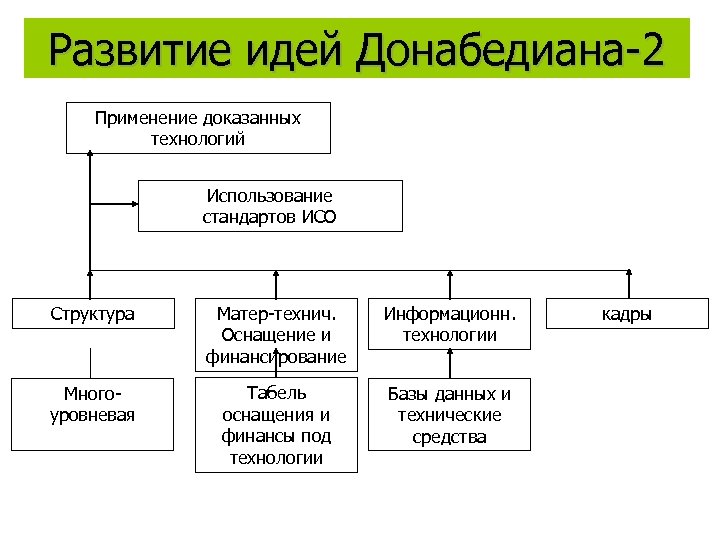 Развитие идей Донабедиана-2

Применение доказанных технологий

Использование стандартов ИСО

Структура

Матер-технич. Оснащение и финансирование

Информационн. технологии

кадры

Много-уровневая

Табель оснащения и финансы под технологии

Базы данных и технические средства